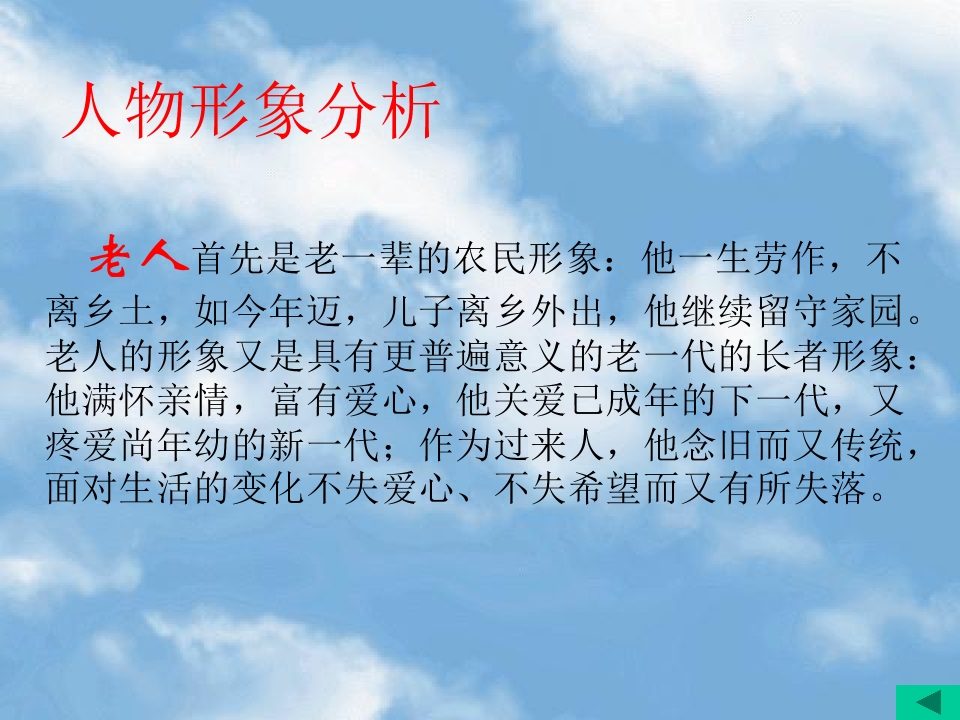 人物形象分析

老人首先是老一辈的农民形象：他一生劳作，不离乡土，如今年迈，儿子离乡外出，他继续留守家园。老人的形象又是具有更普遍意义的老一代的长者形象：他满怀亲情，富有爱心，他关爱已成年的下一代，又疼爱尚年幼的新一代；作为过来人，他念旧而又传统，面对生活的变化不失爱心、不失希望而又有所失落。